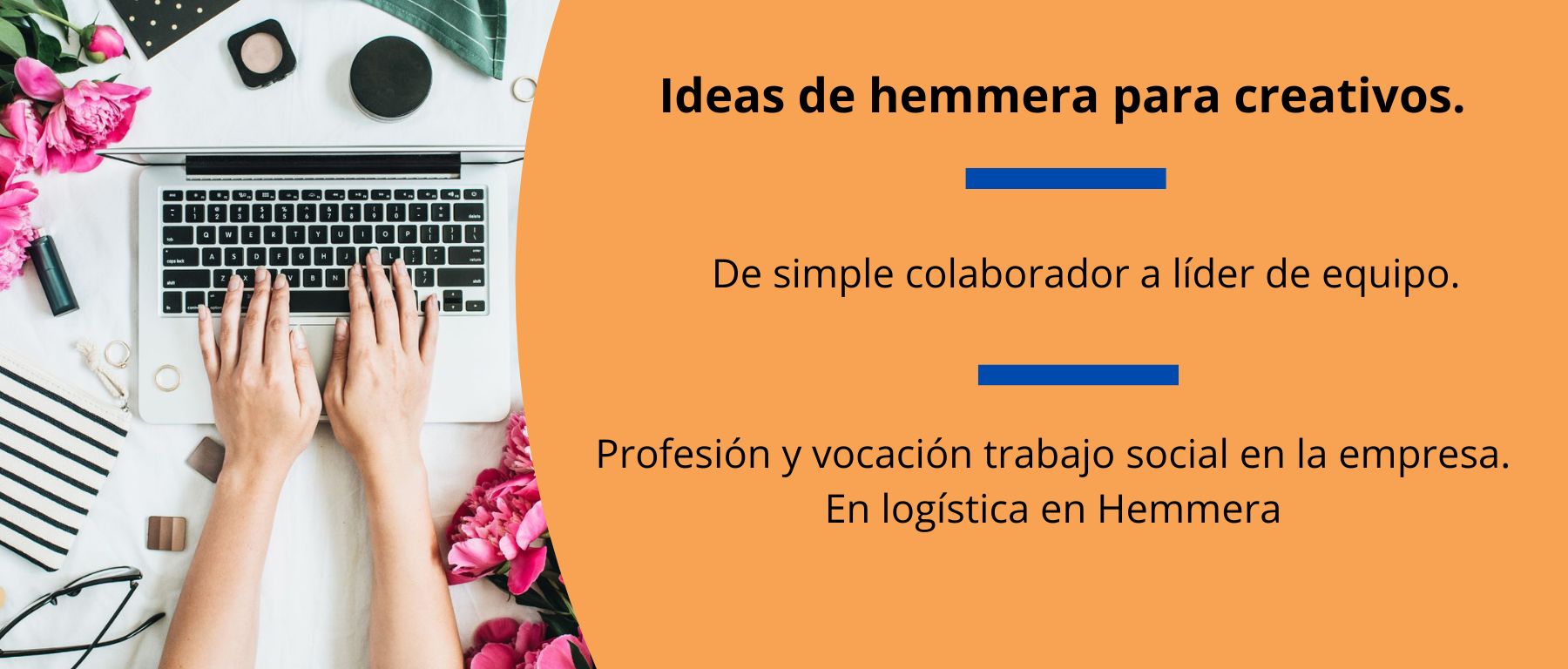 Ideas de hemmera para creativos.

De simple colaborador a líder de equipo.

Profesión y vocación trabajo social en la empresa. En logística en Hemmera